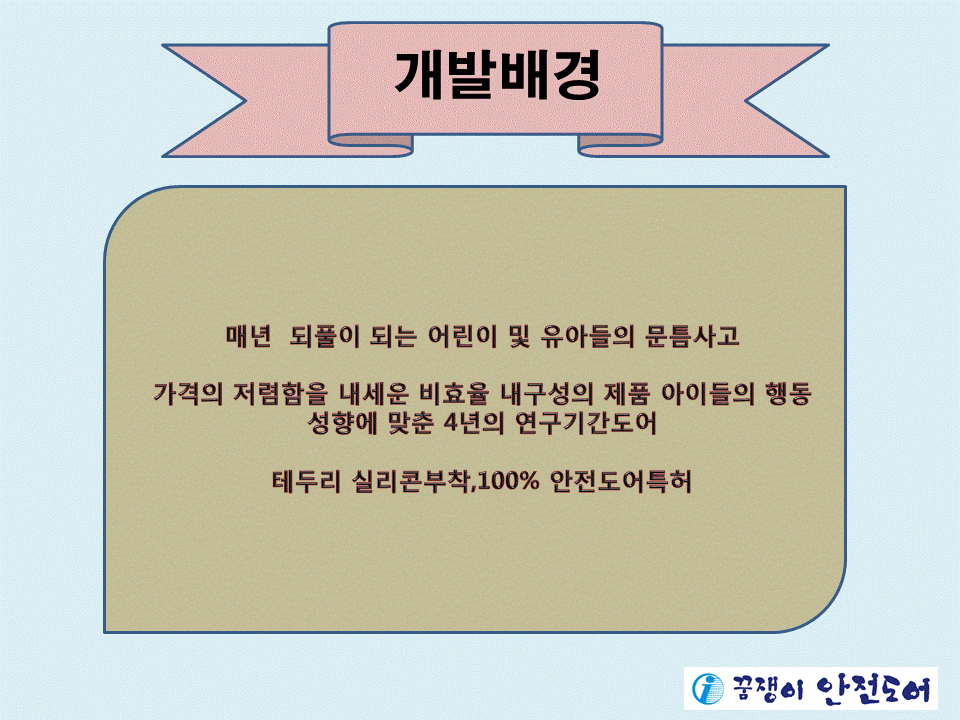 개발배경

매년 되풀이 되는 어린이 및 유아들의 문틈사고

가격의 저렴함을 내세운 비효율 내구성의 제품 아이들의 행동 성향에 맞춘 4년의 연구기간도어

테두리 실리콘부착,100% 안전도어특허

꿈쟁이 안전도어